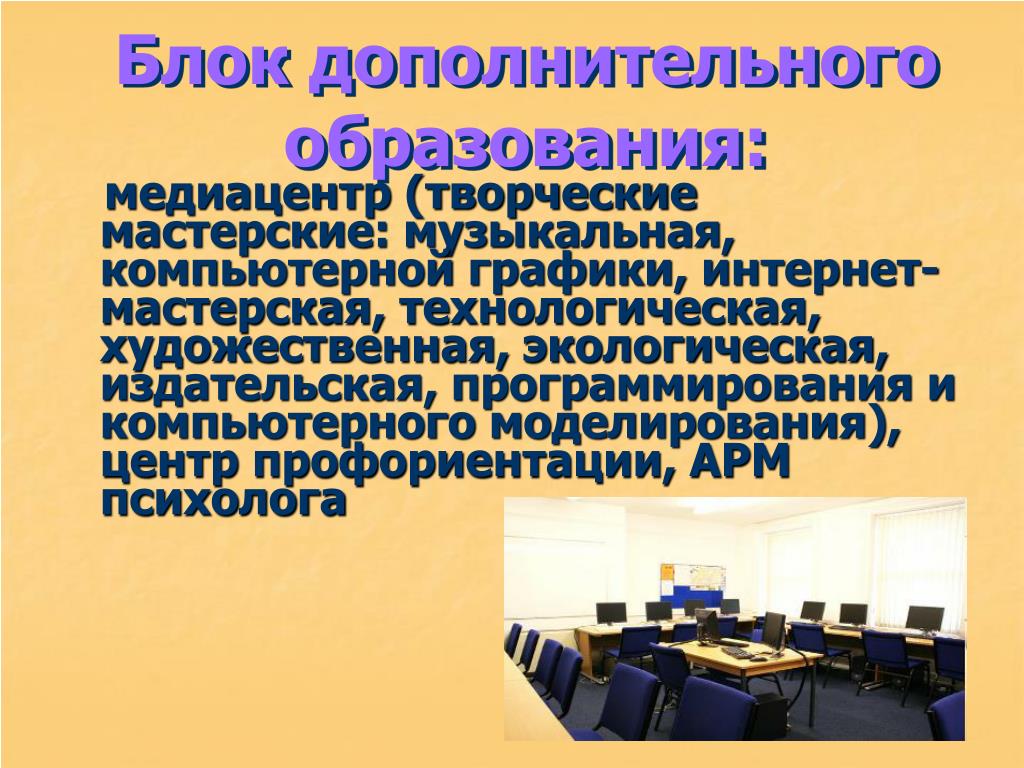 Блок дополнительного образования:

медиацентр (творческие мастерские: музыкальная, компьютерной графики, интернет-мастерская, технологическая, художественная, экологическая, издательская, программирования и компьютерного моделирования), центр профориентации, АРМ психолога